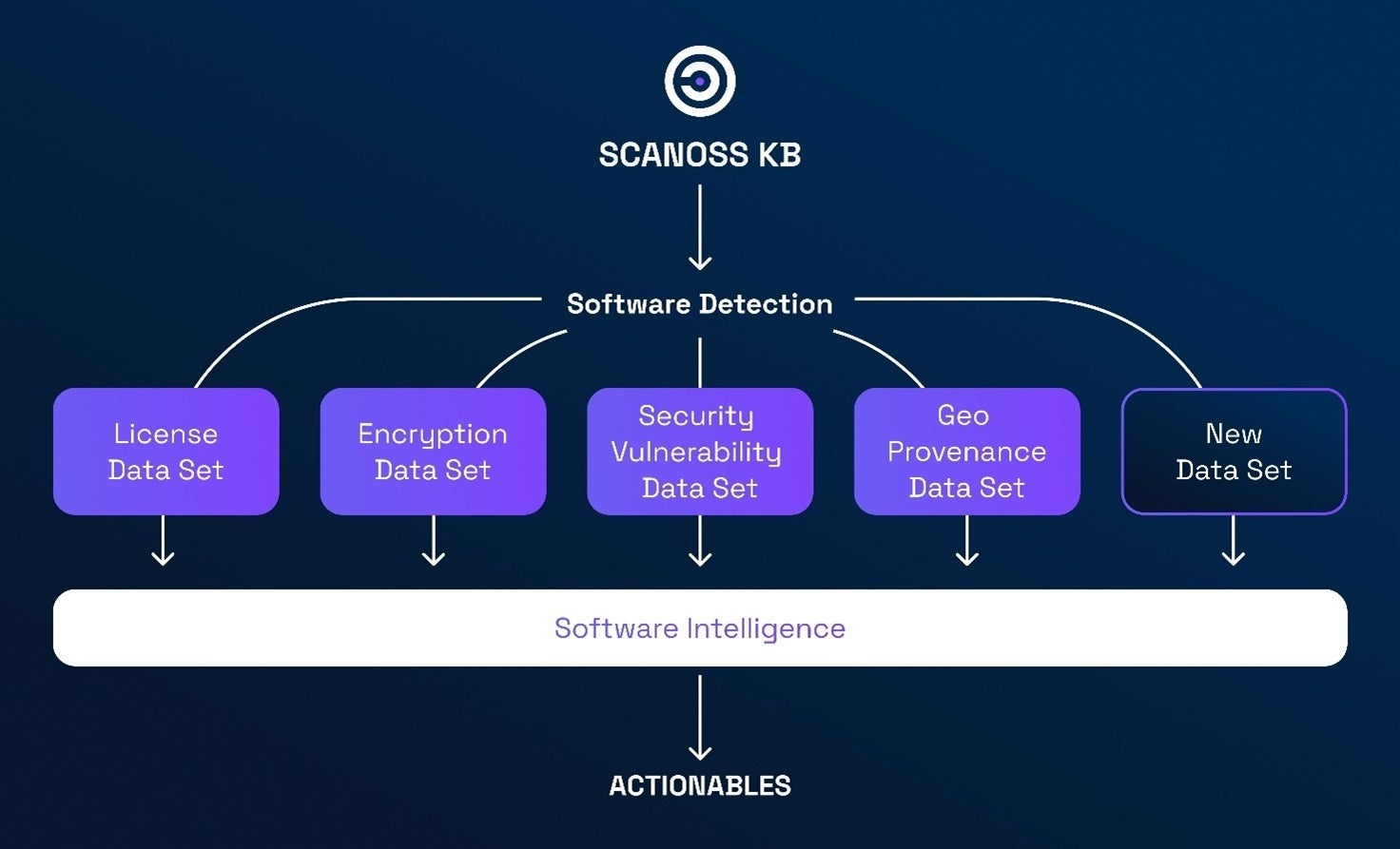 SCANOSS KB

Software Detection

License Data Set

Encryption Data Set

Security Vulnerability Data Set

Geo Provenance Data Set

New Data Set

Software Intelligence

ACTIONABLES